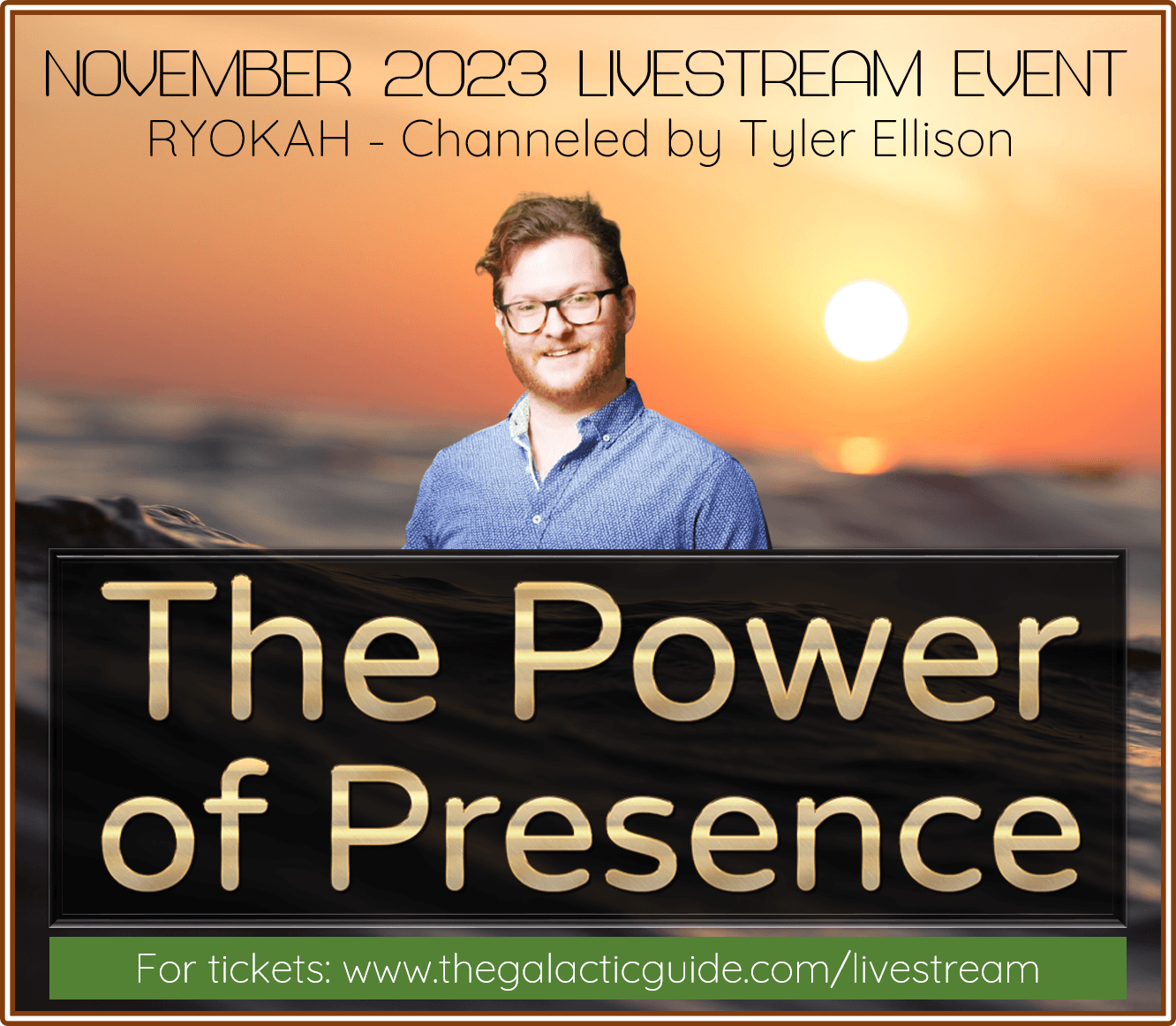 NOVEMBER 2023 LIVESTREAM EVENT
RYOKAH - Channeled by Tyler Ellison

The Power of Presence

For tickets: www.thegalacticguide.com/livestream